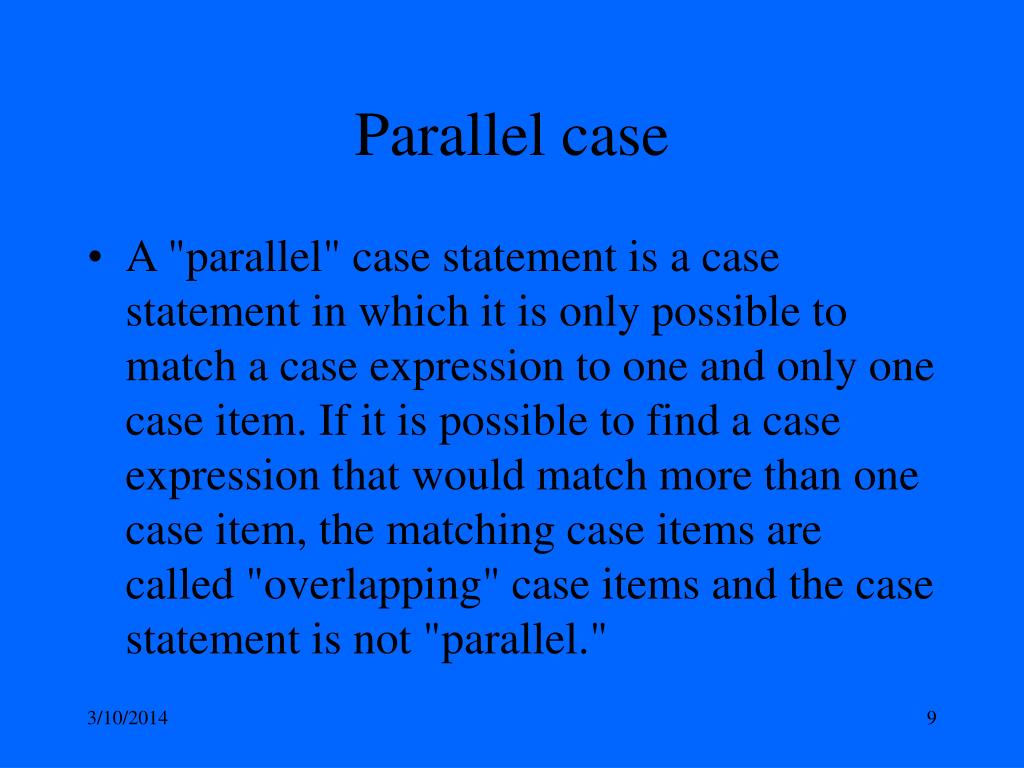 Parallel case

• A "parallel" case statement is a case statement in which it is only possible to match a case expression to one and only one case item. If it is possible to find a case expression that would match more than one case item, the matching case items are called "overlapping" case items and the case statement is not "parallel."

3/10/2014

9